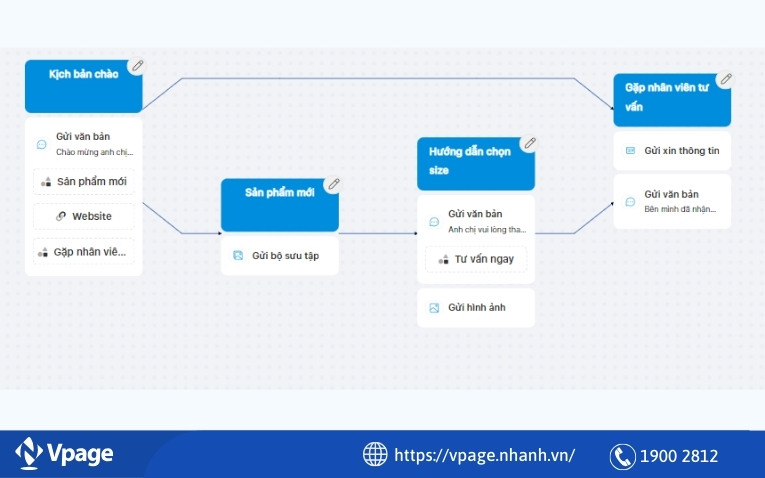 Kịch bản chào

Gửi văn bản
Chào mừng anh chị...

Sản phẩm mới

Website

Gặp nhân viê...

Sản phẩm mới

Gửi bộ sưu tập

Hướng dẫn chọn size

Gửi văn bản
Anh chị vui lòng tha...

Tư vấn ngay

Gửi hình ảnh

Gặp nhân viên tư vấn

Gửi xin thông tin

Gửi văn bản
Bên mình đã nhận...

Vpage

https://vpage.nhanh.vn/

1900 2812